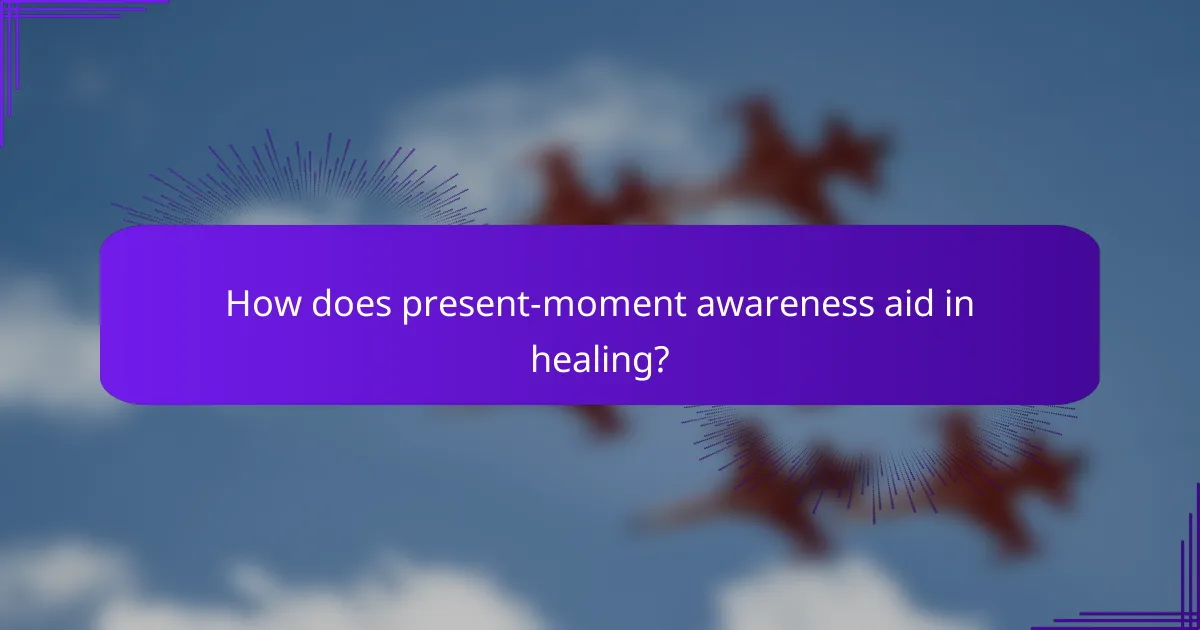 How does present-moment awareness aid in healing?